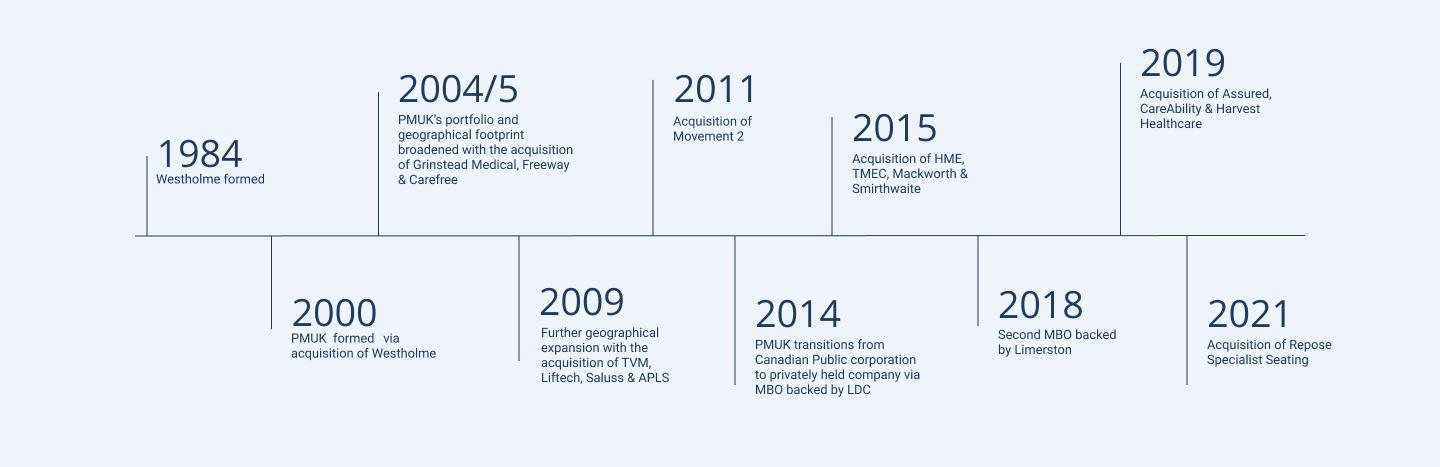 1984
Westholme formed

2000
PMUK formed via acquisition of Westholme

2004/5
PMUK's portfolio and geographical footprint broadened with the acquisition of Grinstead Medical, Freeway & Carefree

2009
Further geographical expansion with the acquisition of TVM, Liftech, Saluss & APLS

2011
Acquisition of Movement 2

2014
PMUK transitions from Canadian Public corporation to privately held company via MBO backed by LDC

2015
Acquisition of HME, TMEC, Mackworth & Smirthwaite

2018
Second MBO backed by Limerston

2019
Acquisition of Assured, CareAbility & Harvest Healthcare

2021
Acquisition of Repose Specialist Seating